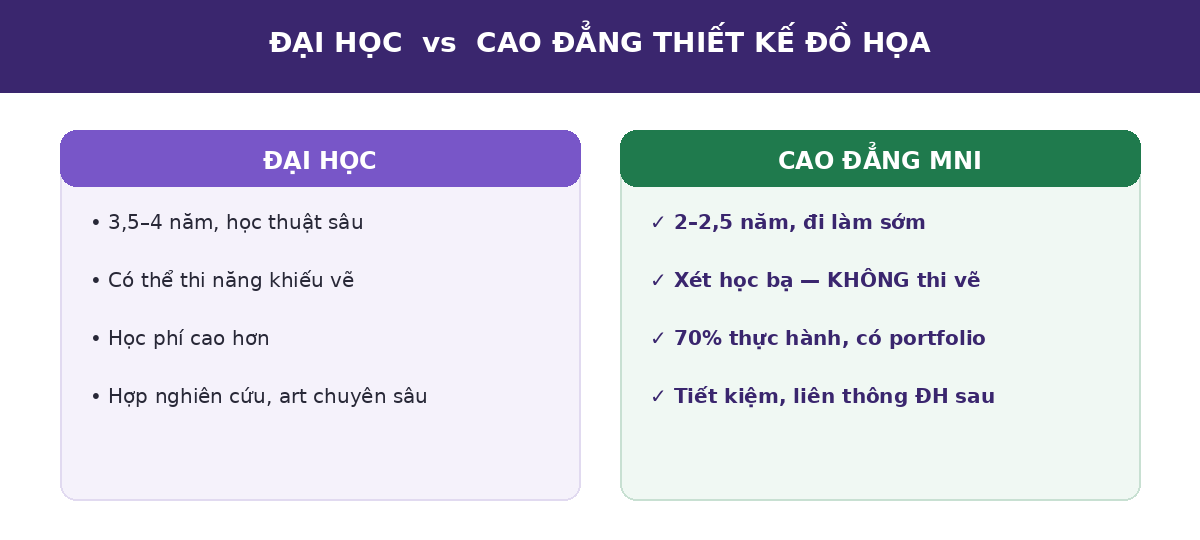 ĐẠI HỌC vs CAO ĐẲNG THIẾT KẾ ĐỒ HỌA

ĐẠI HỌC

• 3,5–4 năm, học thuật sâu

• Có thể thi năng khiếu vẽ

• Học phí cao hơn

• Hợp nghiên cứu, art chuyên sâu

CAO ĐẲNG MNI

✓ 2–2,5 năm, đi làm sớm

✓ Xét học bạ — KHÔNG thi vẽ

✓ 70% thực hành, có portfolio

✓ Tiết kiệm, liên thông ĐH sau